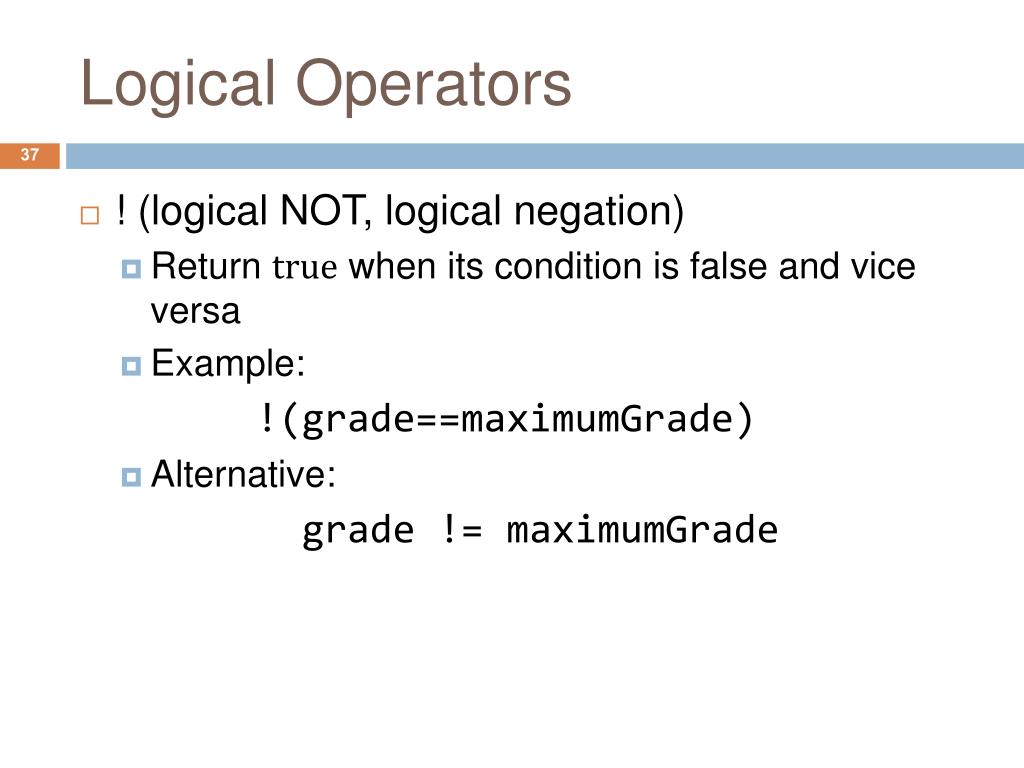 Logical Operators

37

! (logical NOT, logical negation)

Return true when its condition is false and vice versa

Example:

!(grade==maximumGrade)

Alternative:

grade != maximumGrade